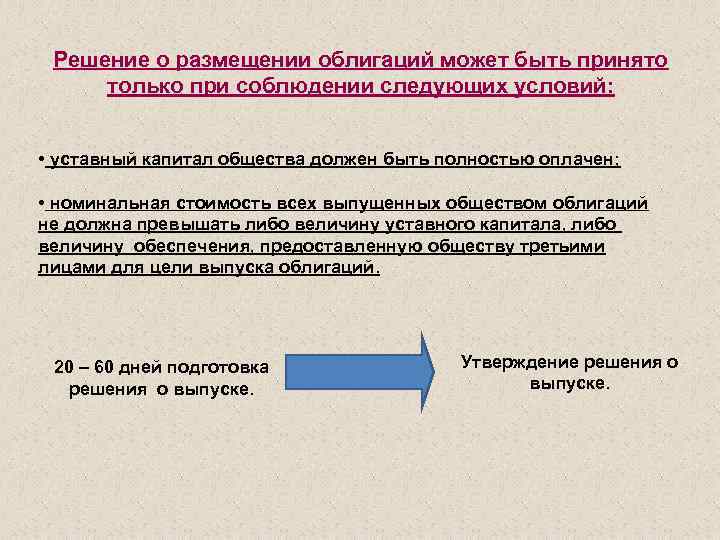 Решение о размещении облигаций может быть принято только при соблюдении следующих условий:

• уставный капитал общества должен быть полностью оплачен;

• номинальная стоимость всех выпущенных обществом облигаций не должна превышать либо величину уставного капитала, либо величину обеспечения, предоставленную обществу третьими лицами для цели выпуска облигаций.

20 – 60 дней подготовка решения о выпуске.

Утверждение решения о выпуске.